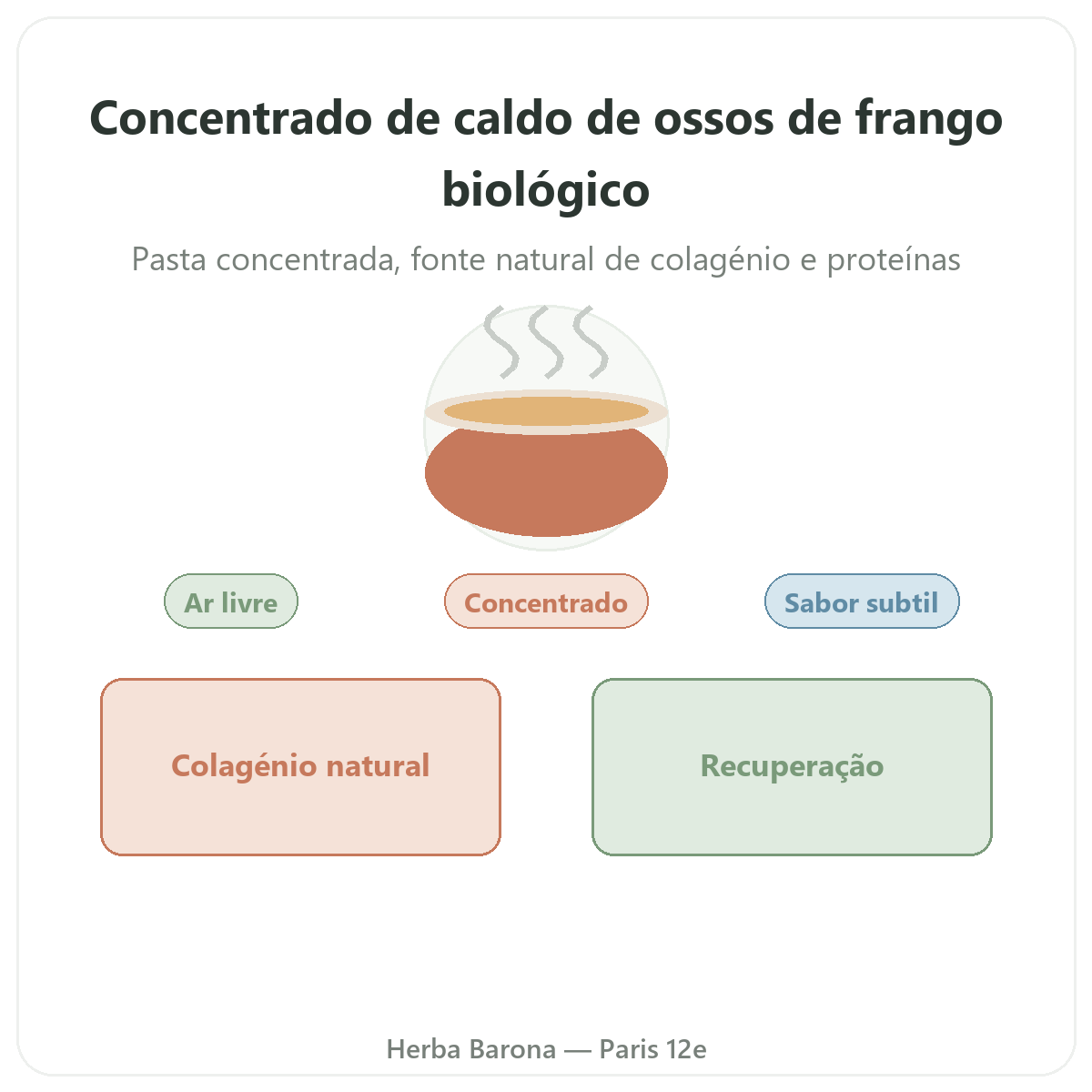 Concentrado de caldo de ossos de frango biológico

Pasta concentrada, fonte natural de colagénio e proteínas

Ar livre

Concentrado

Sabor subtil

Colagénio natural

Recuperação

Herba Barona — Paris 12e